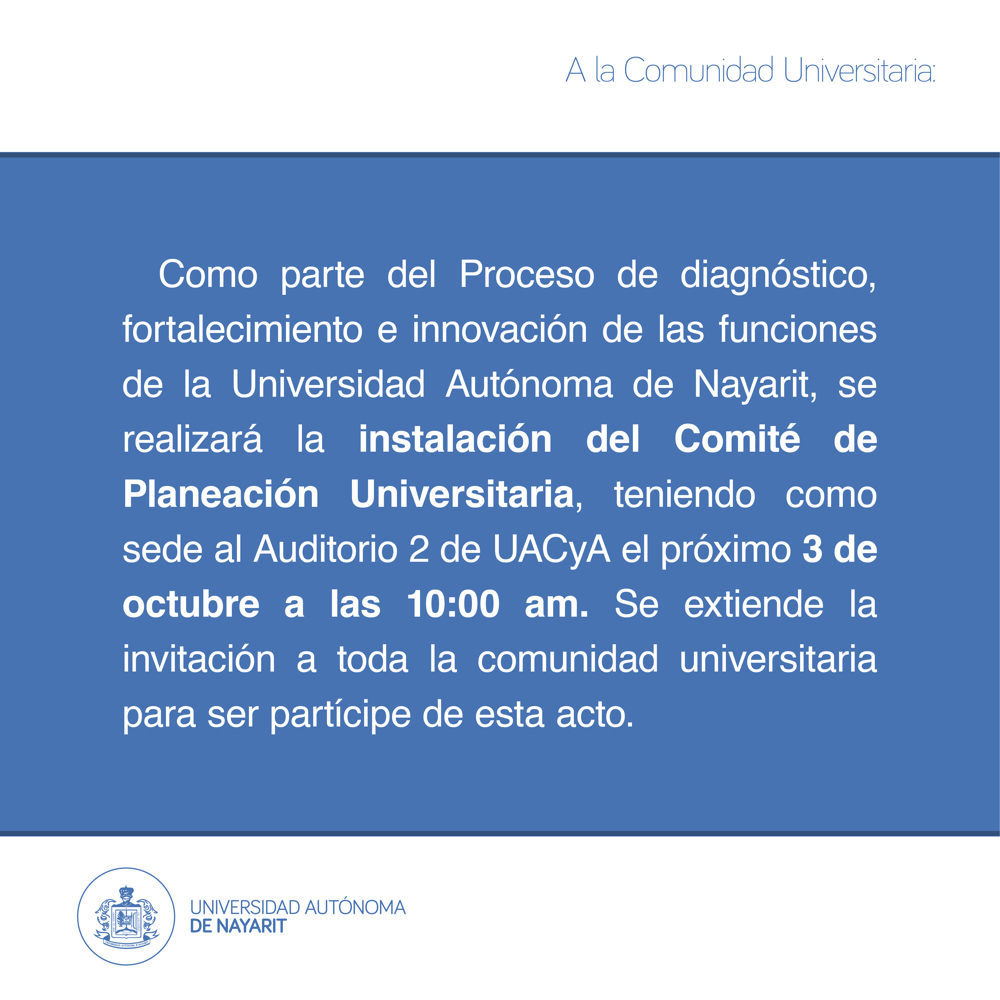 A la Comunidad Universitaria:

Como parte del Proceso de diagnóstico, fortalecimiento e innovación de las funciones de la Universidad Autónoma de Nayarit, se realizará la instalación del Comité de Planeación Universitaria, teniendo como sede al Auditorio 2 de UACyA el próximo 3 de octubre a las 10:00 am. Se extiende la invitación a toda la comunidad universitaria para ser partícipe de esta acto.

UNIVERSIDAD AUTÓNOMA
DE NAYARIT